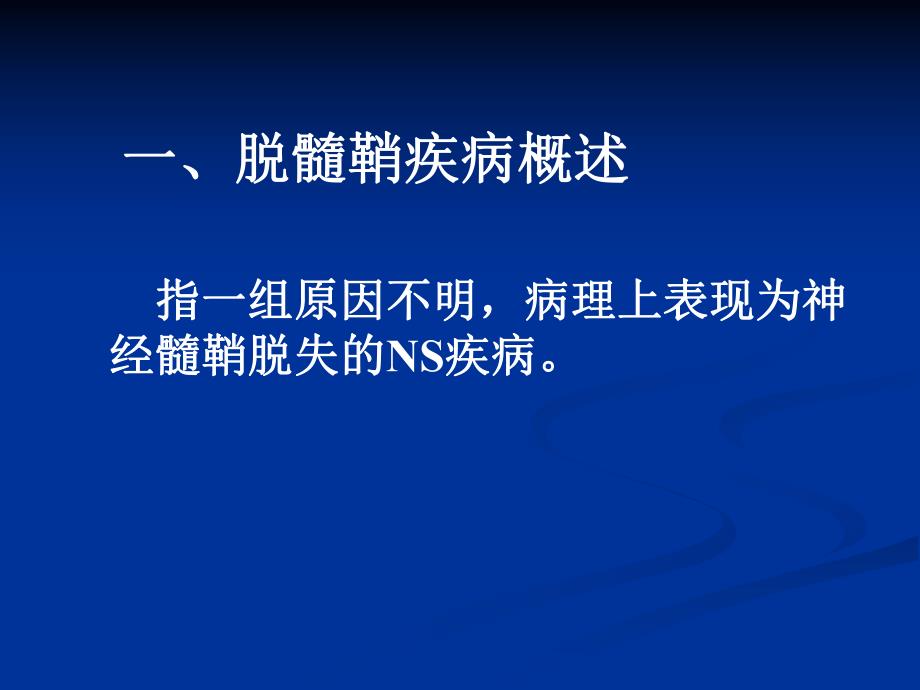 一、脱髓鞘疾病概述

指一组原因不明，病理上表现为神经髓鞘脱失的NS疾病。